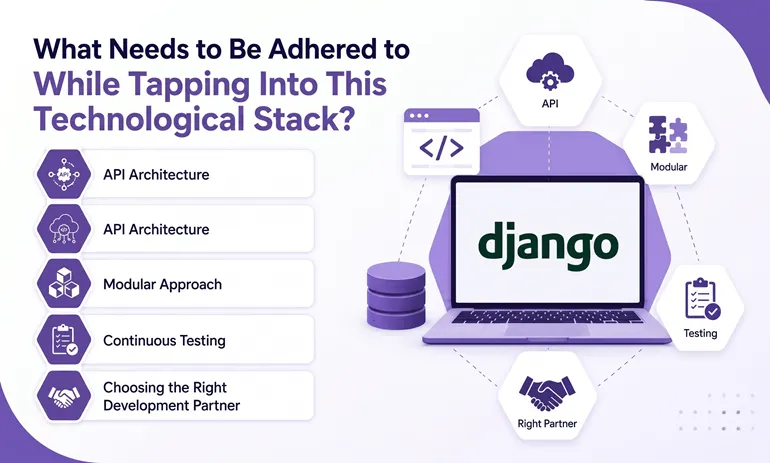 What Needs to Be Adhered to While Tapping Into This Technological Stack?

API

API Architecture

API Architecture

Modular Approach

Continuous Testing

Choosing the Right Development Partner

API

</>

Modular

django

Testing

Right Partner